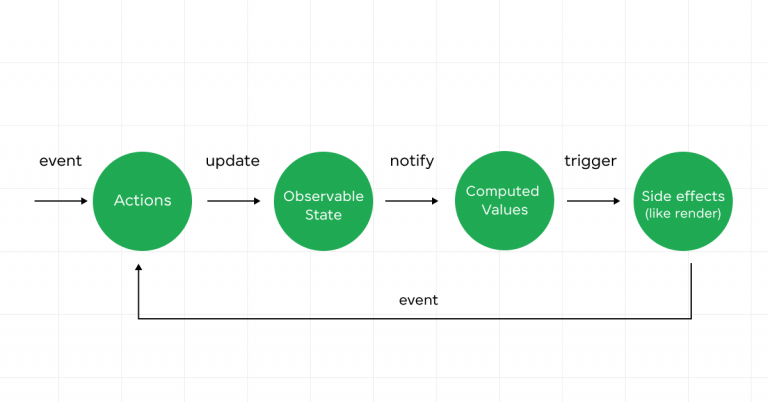 event

Actions

update

Observable State

notify

Computed Values

trigger

Side effects (like render)

event